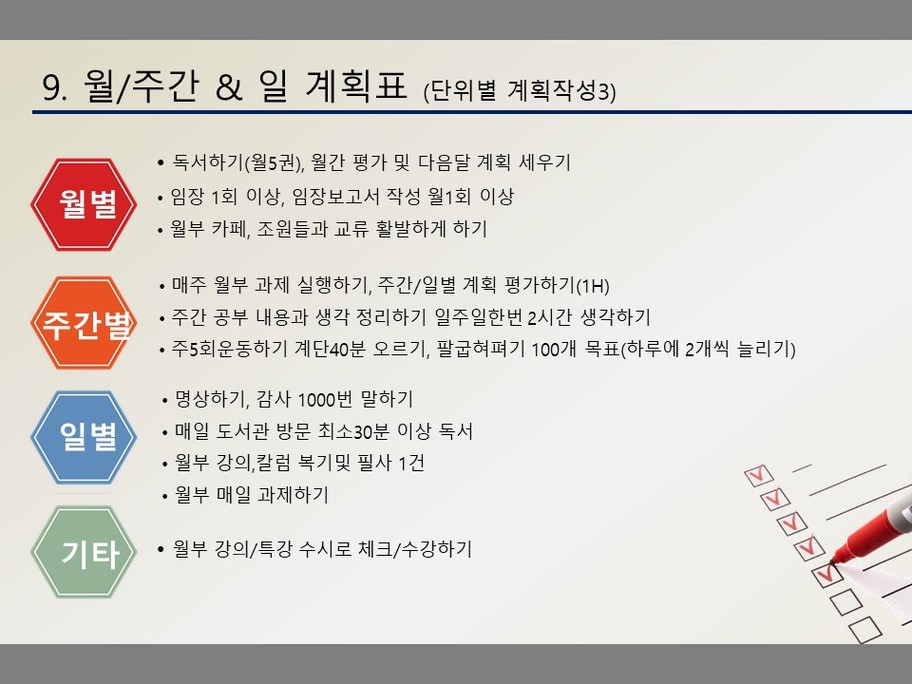 9. 월/주간 & 일 계획표 (단위별 계획작성3)

월별

• 독서하기(월5권), 월간 평가 및 다음달 계획 세우기
• 임장 1회 이상, 임장보고서 작성 월1회 이상
• 월부 카페, 조원들과 교류 활발하게 하기

주간별

• 매주 월부 과제 실행하기, 주간/일별 계획 평가하기(1H)
• 주간 공부 내용과 생각 정리하기 일주일한번 2시간 생각하기
• 주5회운동하기 계단40분 오르기, 팔굽혀펴기 100개 목표(하루에 2개씩 늘리기)

일별

• 명상하기, 감사 1000번 말하기
• 매일 도서관 방문 최소30분 이상 독서
• 월부 강의,칼럼 복기및 필사 1건
• 월부 매일 과제하기

기타

• 월부 강의/특강 수시로 체크/수강하기